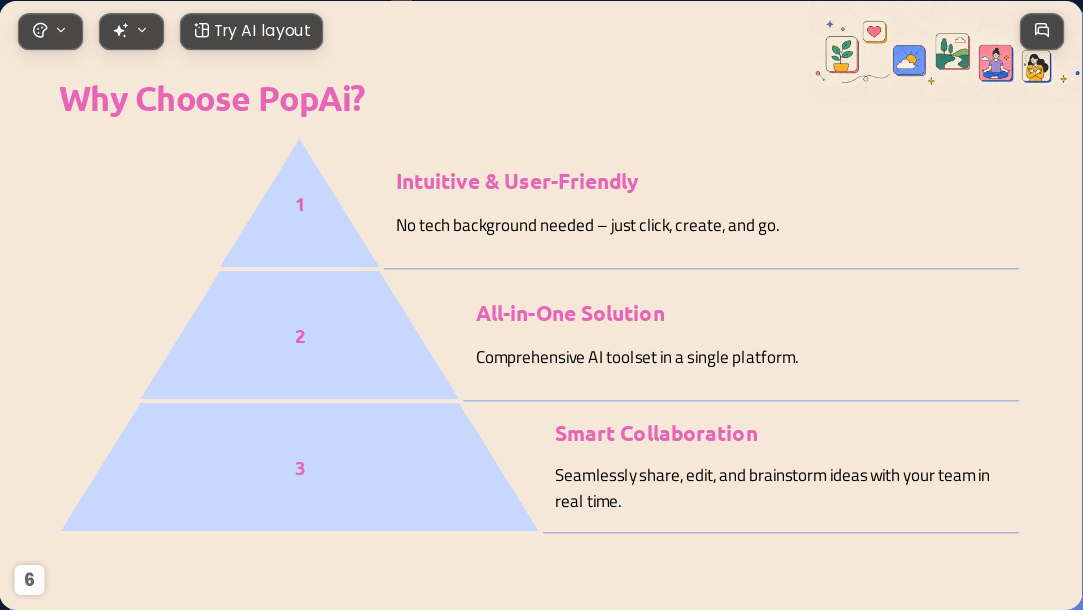 Try AI layout

Why Choose PopAi?

1

Intuitive & User-Friendly

No tech background needed – just click, create, and go.

2

All-in-One Solution

Comprehensive AI toolset in a single platform.

3

Smart Collaboration

Seamlessly share, edit, and brainstorm ideas with your team in real time.

6